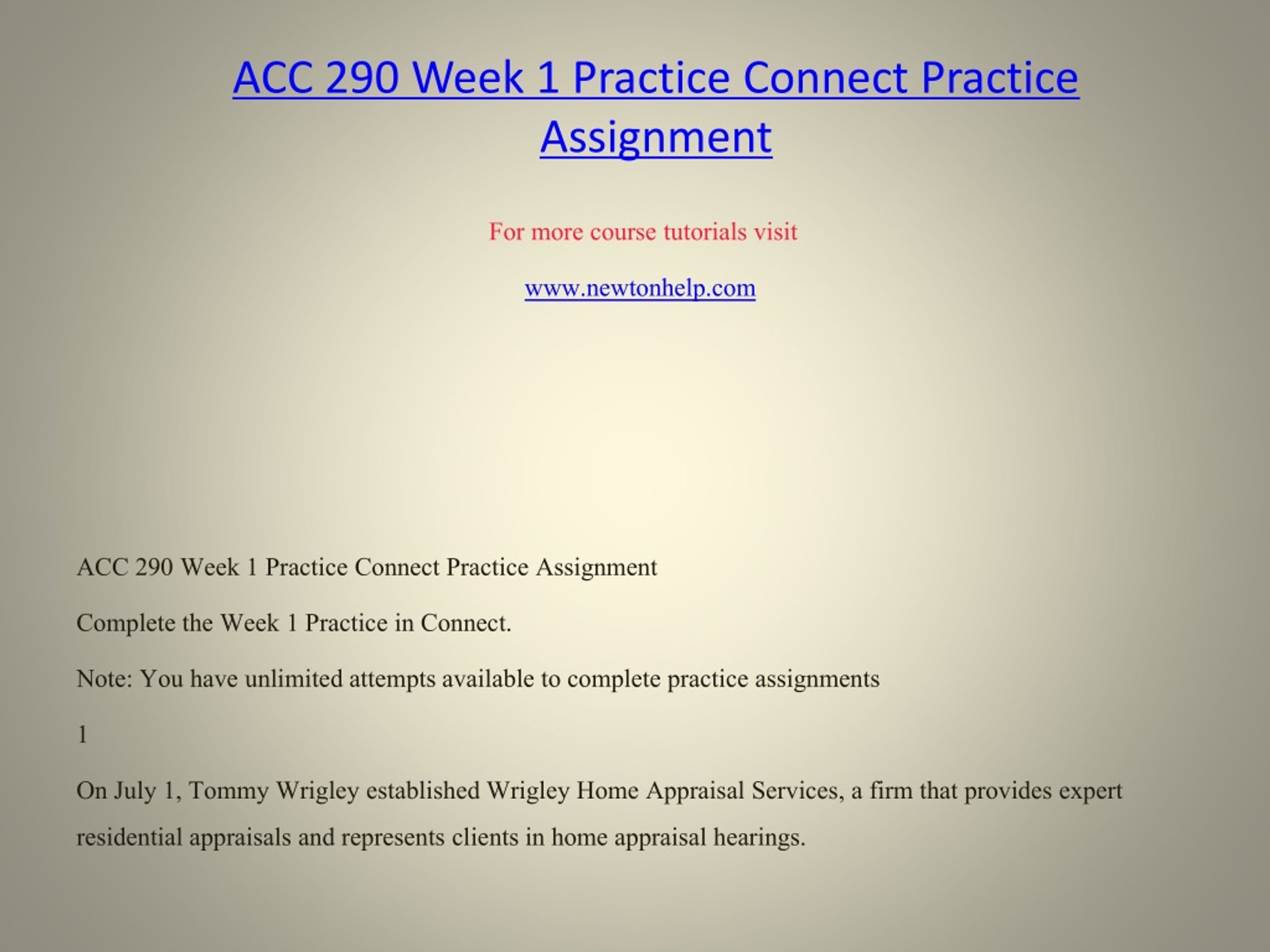 ACC 290 Week 1 Practice Connect Practice Assignment

For more course tutorials visit

www.newtonhelp.com

ACC 290 Week 1 Practice Connect Practice Assignment

Complete the Week 1 Practice in Connect.

Note: You have unlimited attempts available to complete practice assignments

1

On July 1, Tommy Wrigley established Wrigley Home Appraisal Services, a firm that provides expert residential appraisals and represents clients in home appraisal hearings.